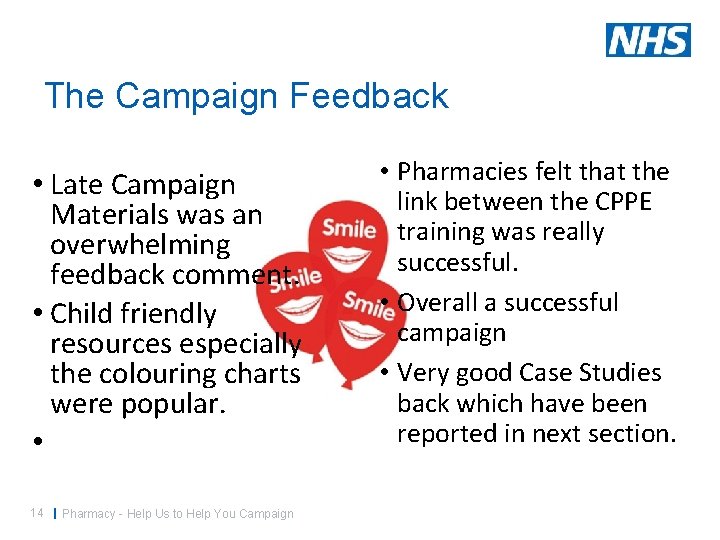 NHS

The Campaign Feedback

• Late Campaign Materials was an overwhelming feedback comment.
• Child friendly resources especially the colouring charts were popular.
•

Smile
Smile
Smile

• Pharmacies felt that the link between the CPPE training was really successful.
• Overall a successful campaign
• Very good Case Studies back which have been reported in next section.

14 | Pharmacy - Help Us to Help You Campaign